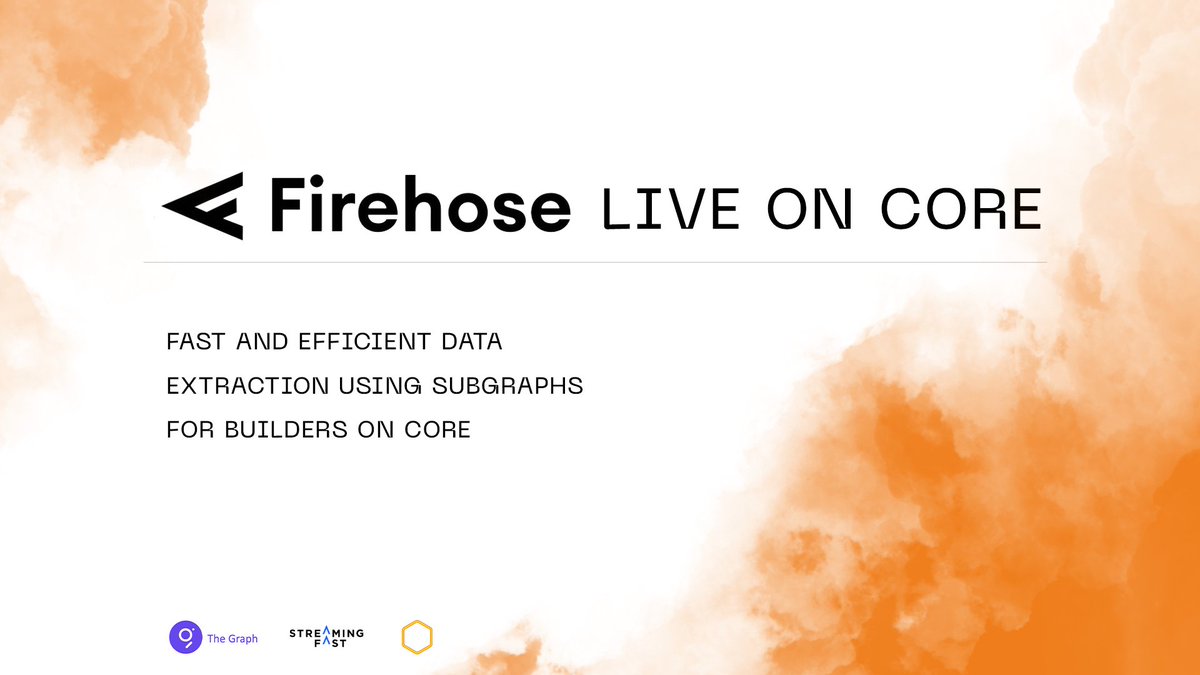 Firehose LIVE ON CORE

FAST AND EFFICIENT DATA EXTRACTION USING SUBGRAPHS FOR BUILDERS ON CORE

The Graph

STREAMING FAST